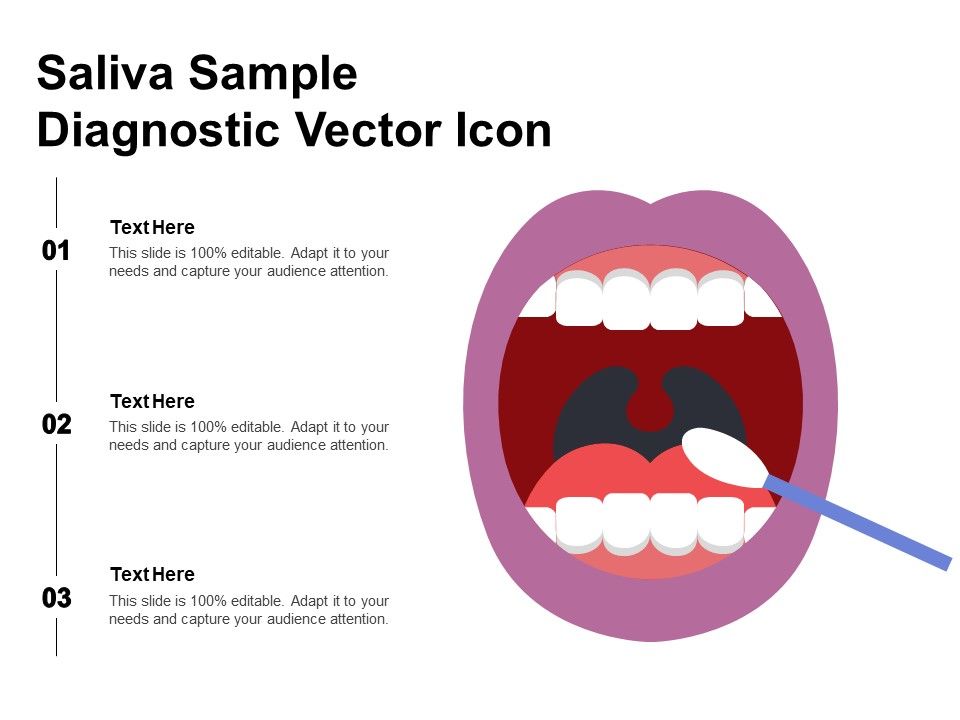 Saliva Sample Diagnostic Vector Icon

01

Text Here

This slide is 100% editable. Adapt it to your needs and capture your audience attention.

02

Text Here

This slide is 100% editable. Adapt it to your needs and capture your audience attention.

03

Text Here

This slide is 100% editable. Adapt it to your needs and capture your audience attention.